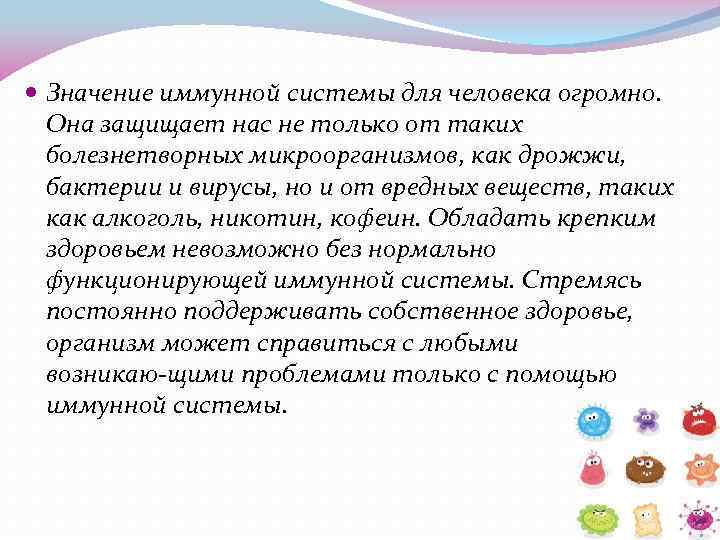 Значение иммунной системы для человека огромно. Она защищает нас не только от таких болезнетворных микроорганизмов, как дрожжи, бактерии и вирусы, но и от вредных веществ, таких как алкоголь, никотин, кофеин. Обладать крепким здоровьем невозможно без нормально функционирующей иммунной системы. Стремясь постоянно поддерживать собственное здоровье, организм может справиться с любыми возникаю-щими проблемами только с помощью иммунной системы.